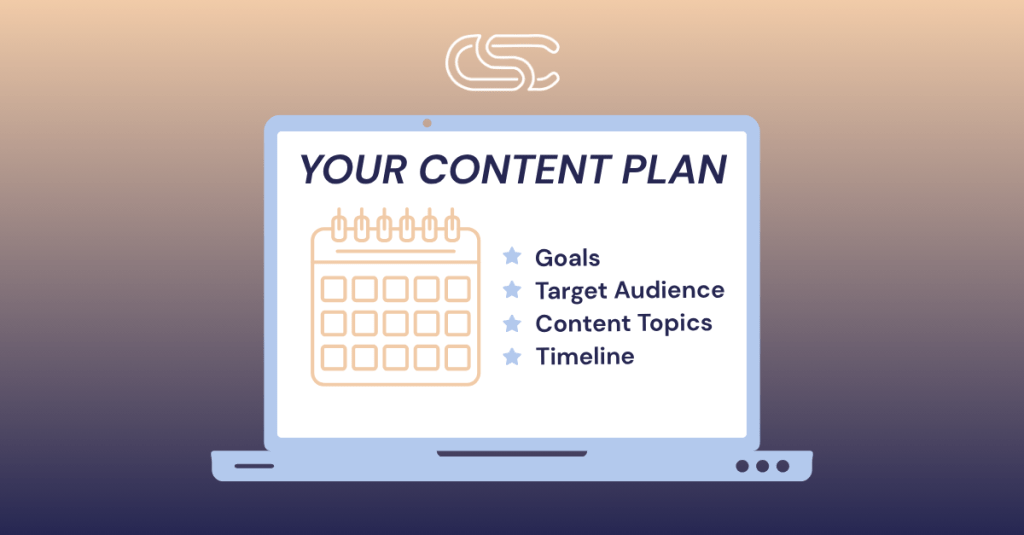 CSC

YOUR CONTENT PLAN

Goals
Target Audience
Content Topics
Timeline